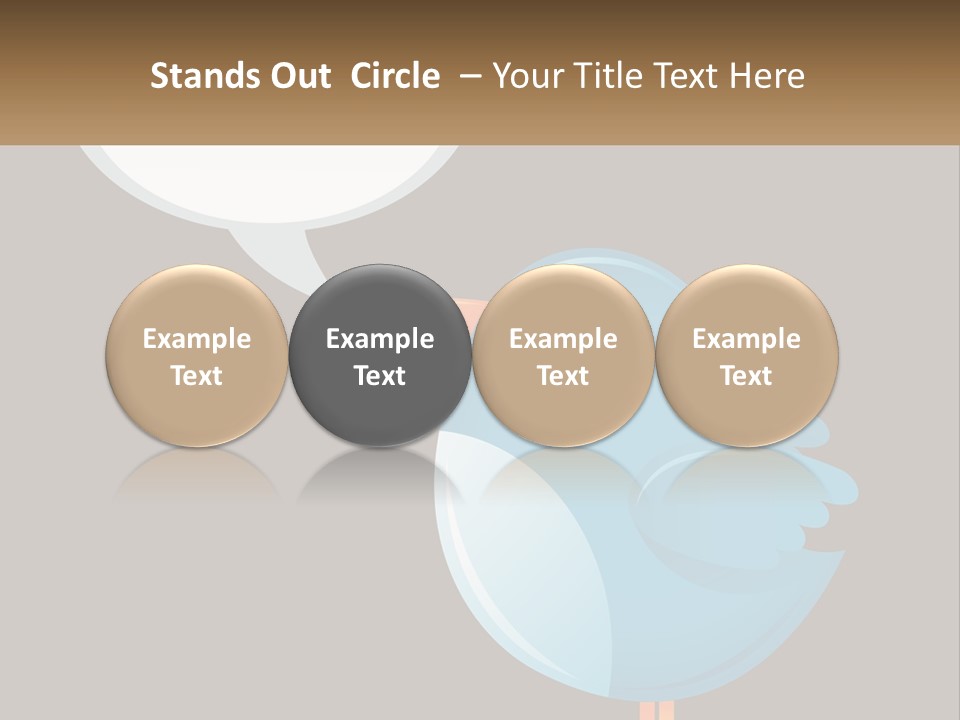 Stands Out Circle – Your Title Text Here

Example Text

Example Text

Example Text

Example Text